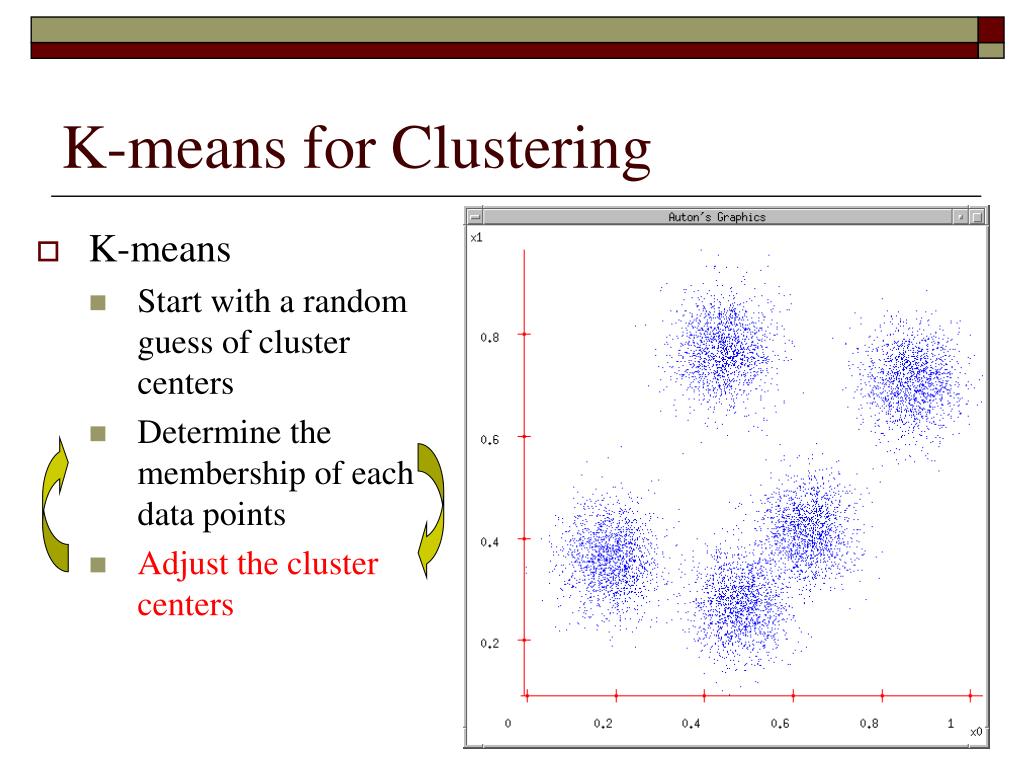 K-means for Clustering

K-means

Start with a random guess of cluster centers

Determine the membership of each data points

Adjust the cluster centers

Auton's Graphics

x1

0.8

0.6

0.4

0.2

0

0.2

0.4

0.6

0.8

1

x0